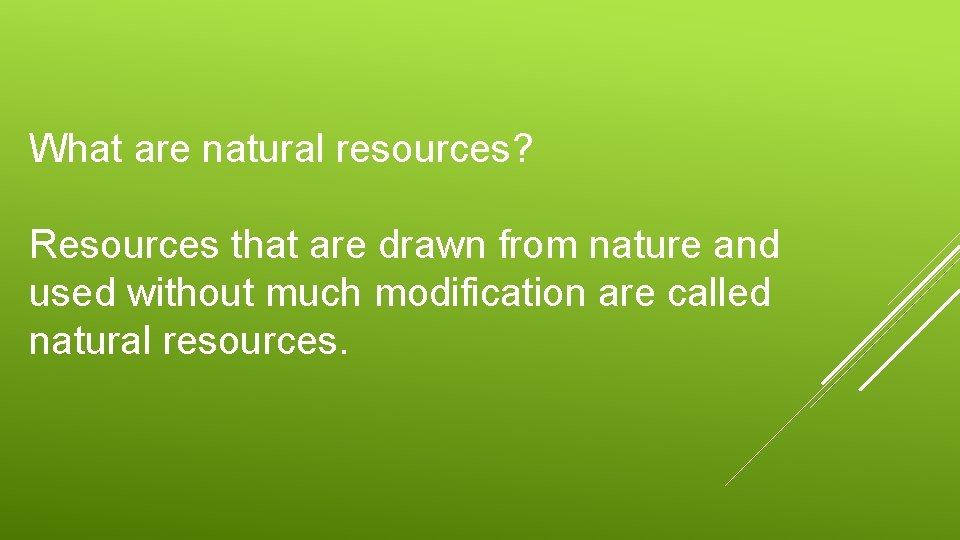 What are natural resources?

Resources that are drawn from nature and used without much modification are called natural resources.